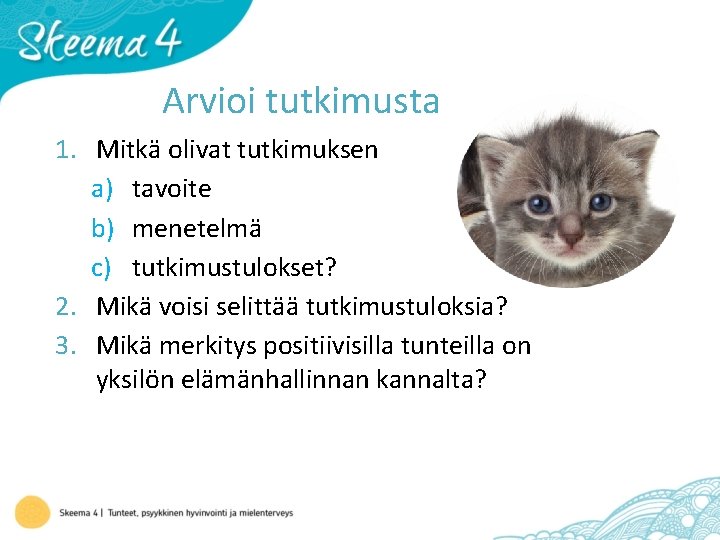 Skeema 4

Arvioi tutkimusta

1. Mitkä olivat tutkimuksen
a) tavoite
b) menetelmä
c) tutkimustulokset?
2. Mikä voisi selittää tutkimustuloksia?
3. Mikä merkitys positiivisilla tunteilla on yksilön elämänhallinnan kannalta?

Skeema 4 | Tunteet, psyykkinen hyvinvointi ja mielenterveys